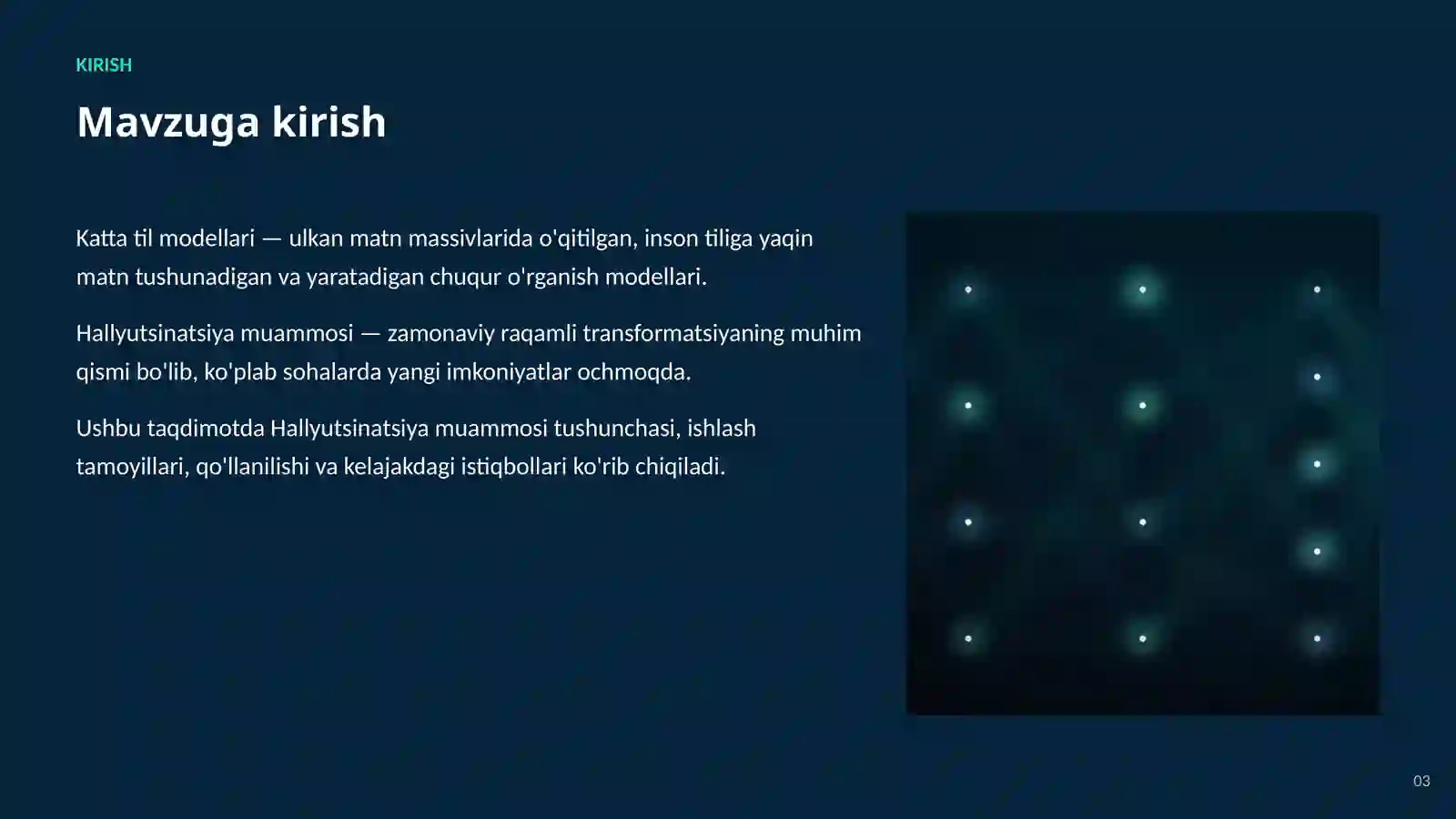 KIRISH

Mavzuga kirish

Katta til modellari — ulkan matn massivlarida o'qitilgan, inson tiliga yaqin matn tushunadigan va yaratadigan chuqur o'rganish modellari.

Hallyutsinatsiya muammosi — zamonaviy raqamli transformatsiyaning muhim qismi bo'lib, ko'plab sohalarda yangi imkoniyatlar ochmoqda.

Ushbu taqdimotda Hallyutsinatsiya muammosi tushunchasi, ishlash tamoyillari, qo'llanilishi va kelajakdagi istiqbollari ko'rib chiqiladi.

03